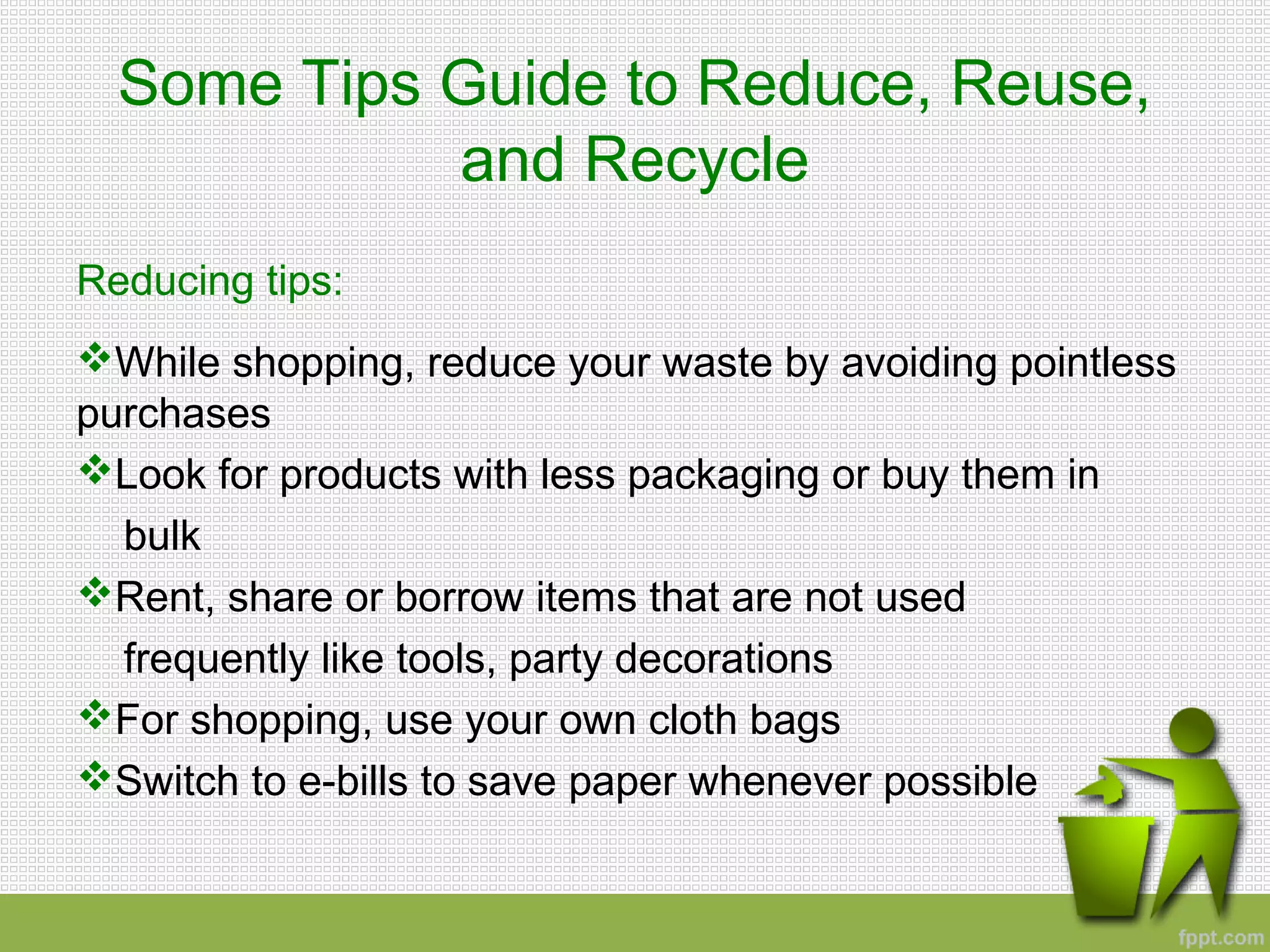 Some Tips Guide to Reduce, Reuse, and Recycle

Reducing tips:

❖While shopping, reduce your waste by avoiding pointless purchases

❖Look for products with less packaging or buy them in bulk

❖Rent, share or borrow items that are not used frequently like tools, party decorations

❖For shopping, use your own cloth bags

❖Switch to e-bills to save paper whenever possible

fppt.com